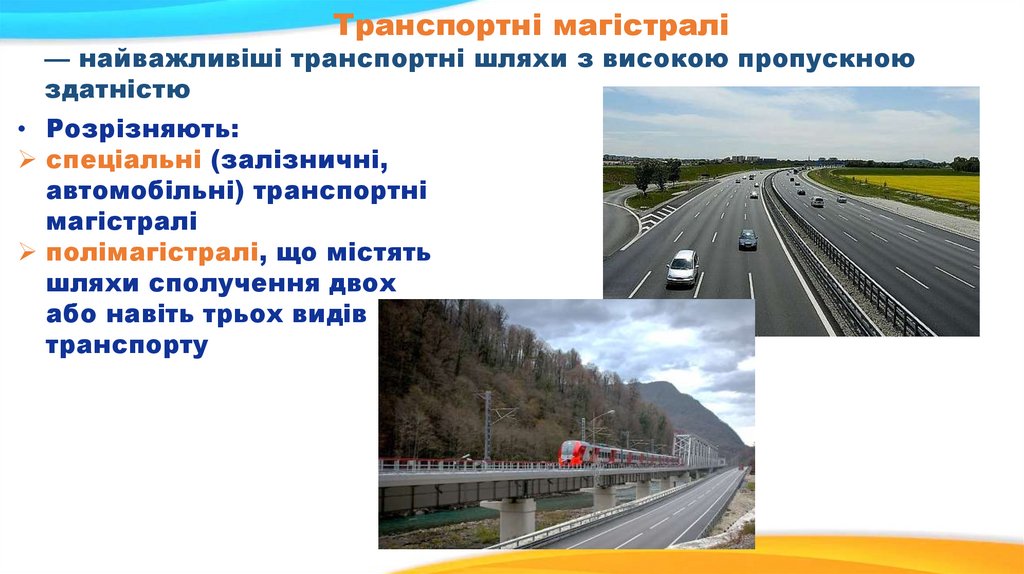 Транспортні магістралі

— найважливіші транспортні шляхи з високою пропускною здатністю

• Розрізняють:
➢ спеціальні (залізничні, автомобільні) транспортні магістралі
➢ полімагістралі, що містять шляхи сполучення двох або навіть трьох видів транспорту